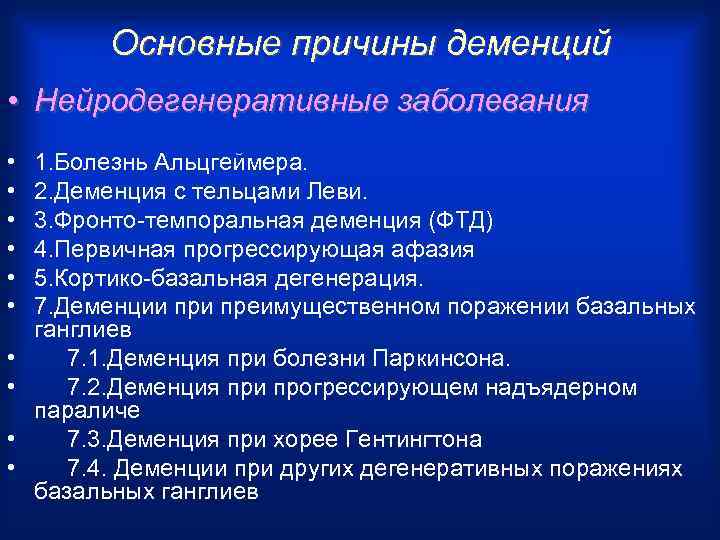 Основные причины деменций

• Нейродегенеративные заболевания

• 1.Болезнь Альцгеймера.
• 2.Деменция с тельцами Леви.
• 3.Фронто-темпоральная деменция (ФТД)
• 4.Первичная прогрессирующая афазия
• 5.Кортико-базальная дегенерация.
• 7.Деменции при преимущественном поражении базальных ганглиев
• 7.1.Деменция при болезни Паркинсона.
• 7.2.Деменция при прогрессирующем надъядерном параличе
• 7.3.Деменция при хорее Гентингтона
• 7.4. Деменции при других дегенеративных поражениях базальных ганглиев